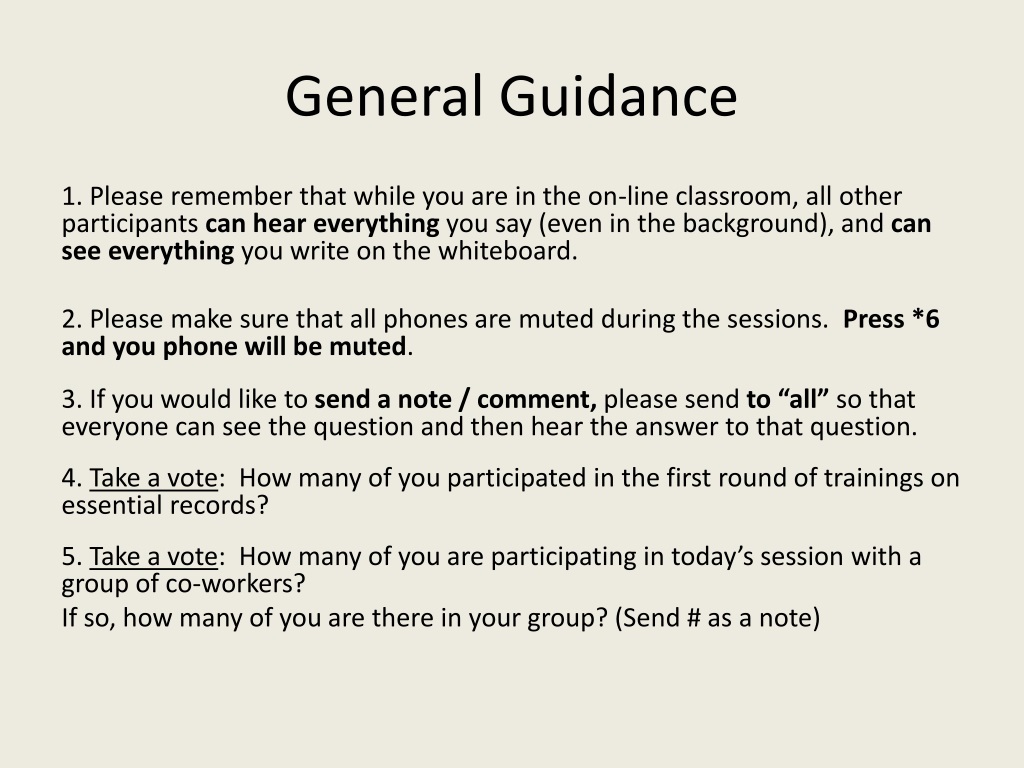 General Guidance

1. Please remember that while you are in the on-line classroom, all other participants can hear everything you say (even in the background), and can see everything you write on the whiteboard.

2. Please make sure that all phones are muted during the sessions. Press *6 and you phone will be muted.

3. If you would like to send a note / comment, please send to “all” so that everyone can see the question and then hear the answer to that question.

4. Take a vote: How many of you participated in the first round of trainings on essential records?

5. Take a vote: How many of you are participating in today’s session with a group of co-workers?
If so, how many of you are there in your group? (Send # as a note)